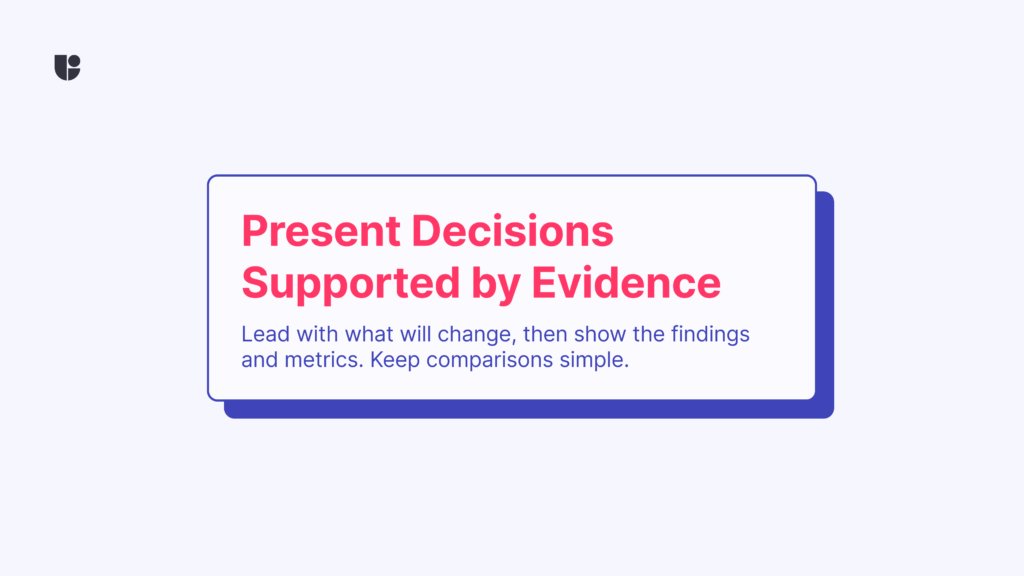 Present Decisions Supported by Evidence

Lead with what will change, then show the findings and metrics. Keep comparisons simple.